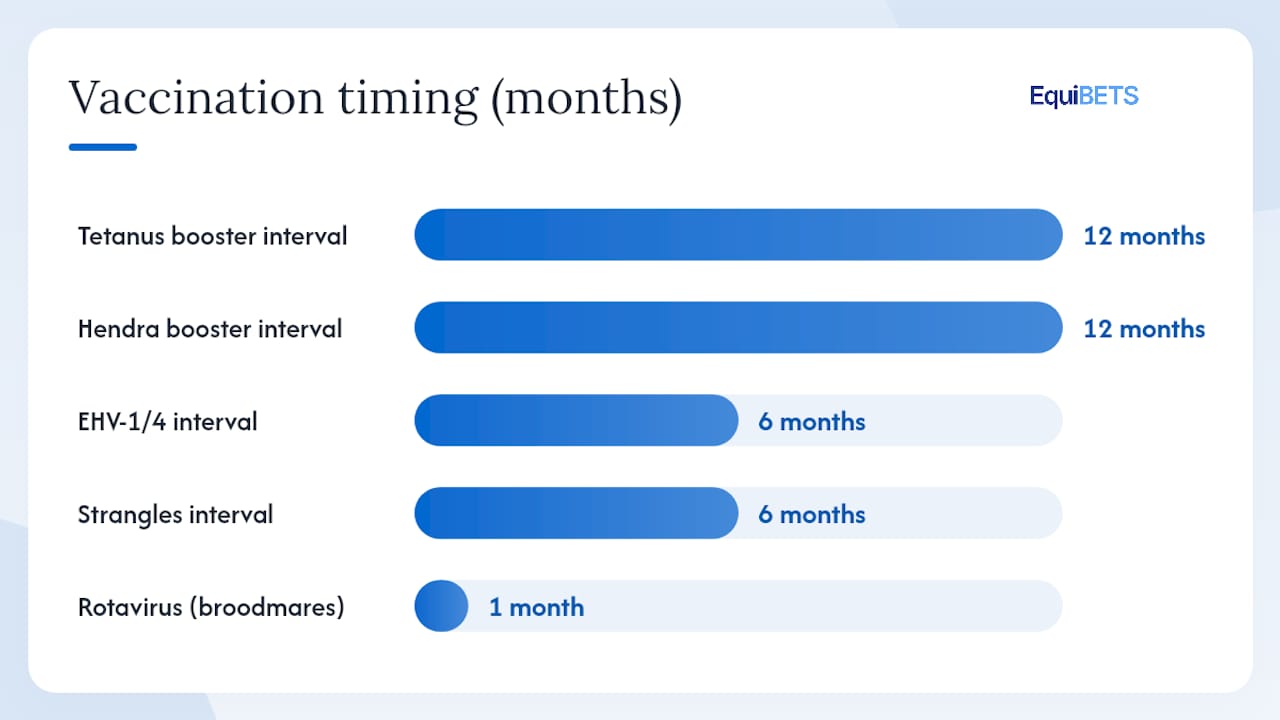 Vaccination timing (months)

EquiBETS

Tetanus booster interval 12 months

Hendra booster interval 12 months

EHV-1/4 interval 6 months

Strangles interval 6 months

Rotavirus (broodmares) 1 month